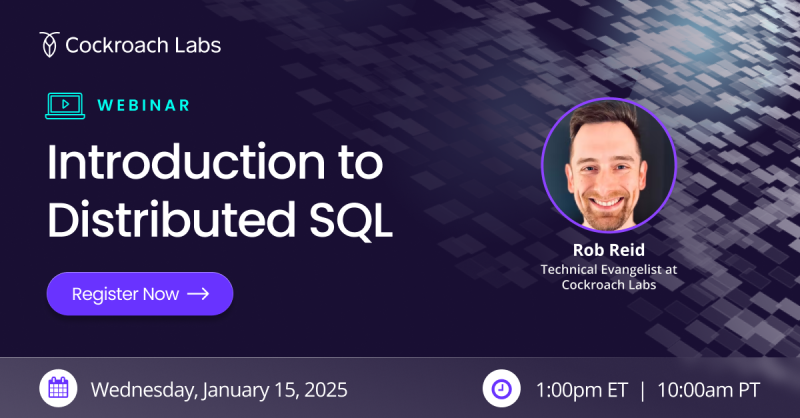 Cockroach Labs

WEBINAR

Introduction to Distributed SQL

Register Now →

Rob Reid
Technical Evangelist at Cockroach Labs

Wednesday, January 15, 2025

1:00pm ET | 10:00am PT